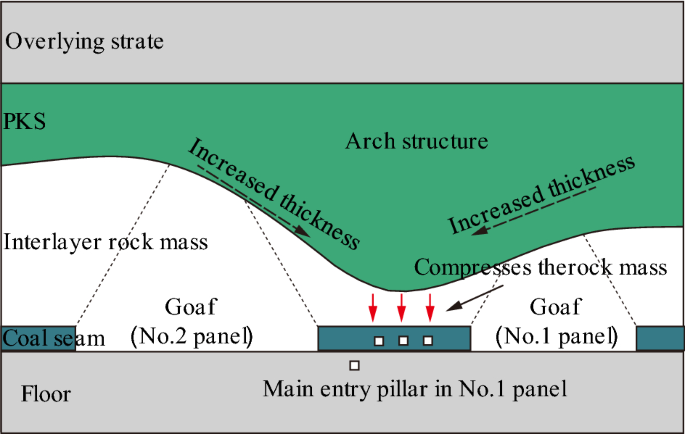 Overlying strate

PKS

Arch structure

Increased thickness

Increased thickness

Interlayer rock mass

Compresses therock mass

Goaf
(No.2 panel)

Goaf
(No.1 panel)

Coal seam

Floor

Main entry pillar in No.1 panel